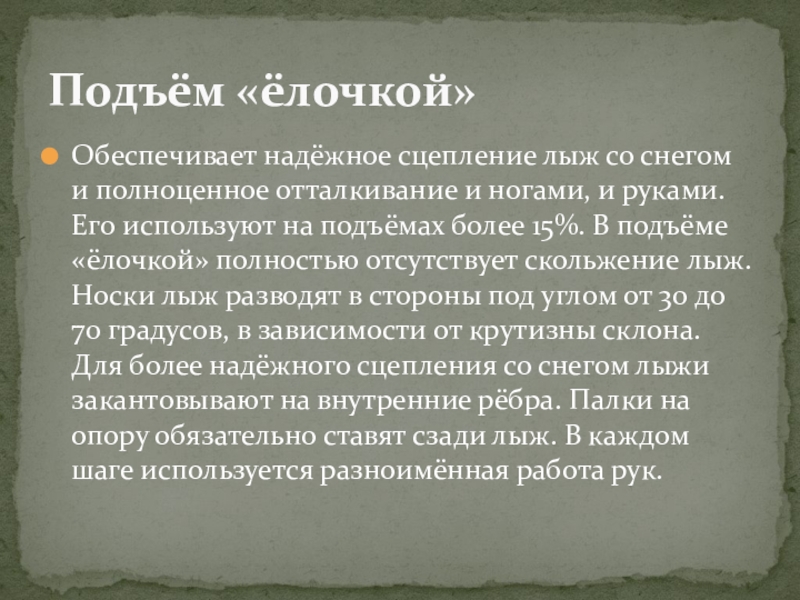 Подъём «ёлочкой»

Обеспечивает надёжное сцепление лыж со снегом и полноценное отталкивание и ногами, и руками. Его используют на подъёмах более 15%. В подъёме «ёлочкой» полностью отсутствует скольжение лыж. Носки лыж разводят в стороны под углом от 30 до 70 градусов, в зависимости от крутизны склона. Для более надёжного сцепления со снегом лыжи закантовывают на внутренние рёбра. Палки на опору обязательно ставят сзади лыж. В каждом шаге используется разноимённая работа рук.